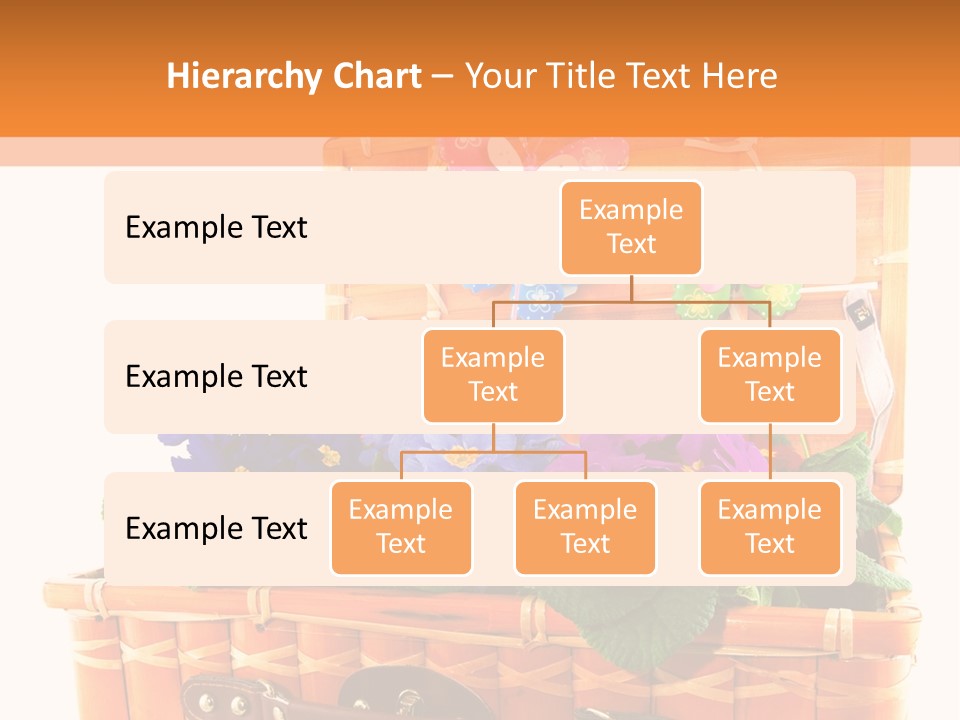 Hierarchy Chart – Your Title Text Here

Example Text

Example Text

Example Text

Example Text

Example Text

Example Text

Example Text

Example Text

Example Text